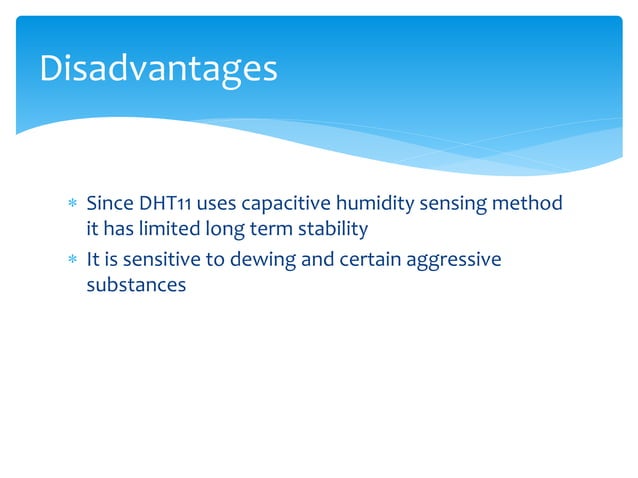 Disadvantages

* Since DHT11 uses capacitive humidity sensing method it has limited long term stability
* It is sensitive to dewing and certain aggressive substances